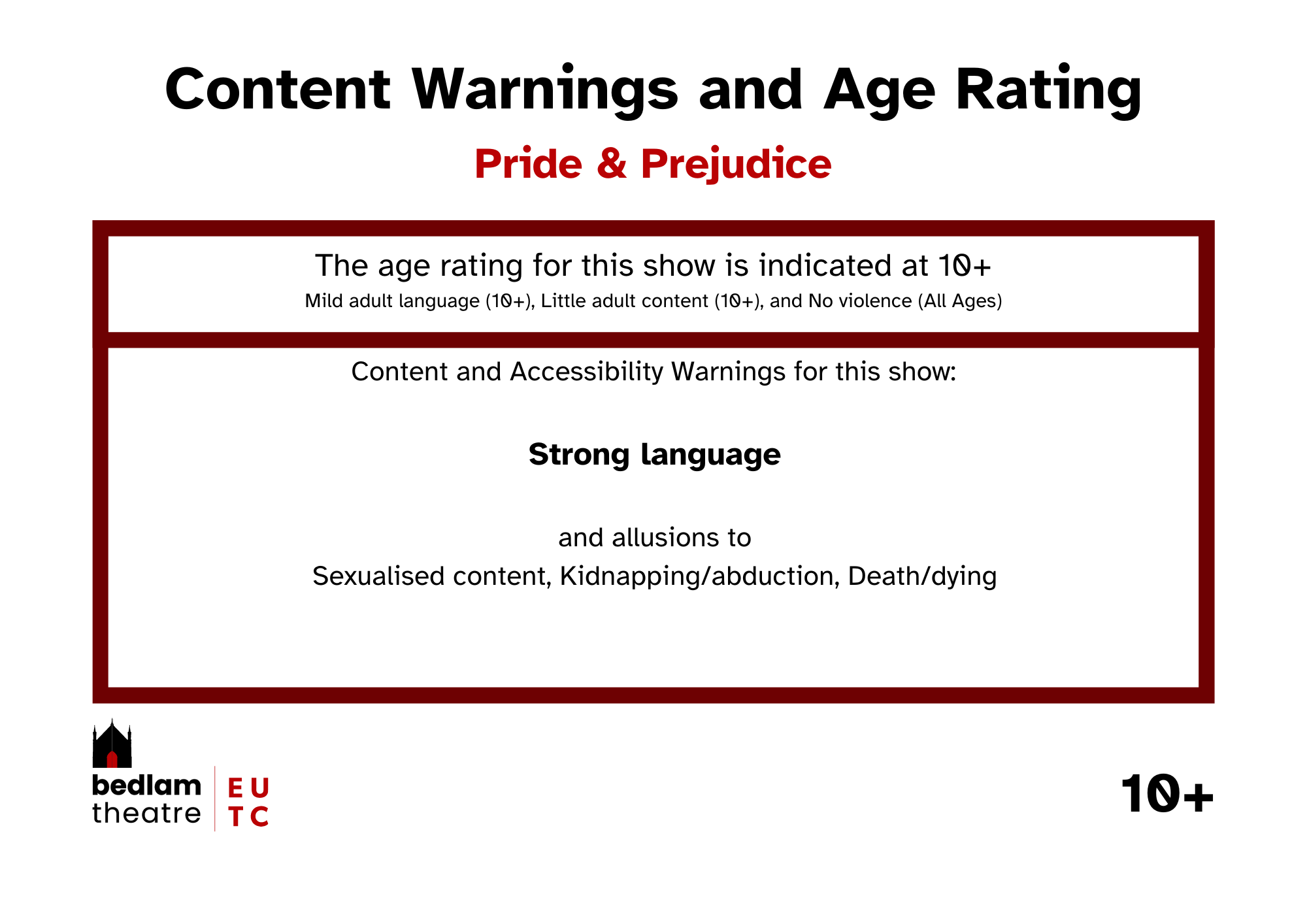 Content Warnings and Age Rating

Pride & Prejudice

The age rating for this show is indicated at 10+

Mild adult language (10+), Little adult content (10+), and No violence (All Ages)

Content and Accessibility Warnings for this show:

Strong language

and allusions to

Sexualised content, Kidnapping/abduction, Death/dying

bedlam theatre

E U
T C

10+